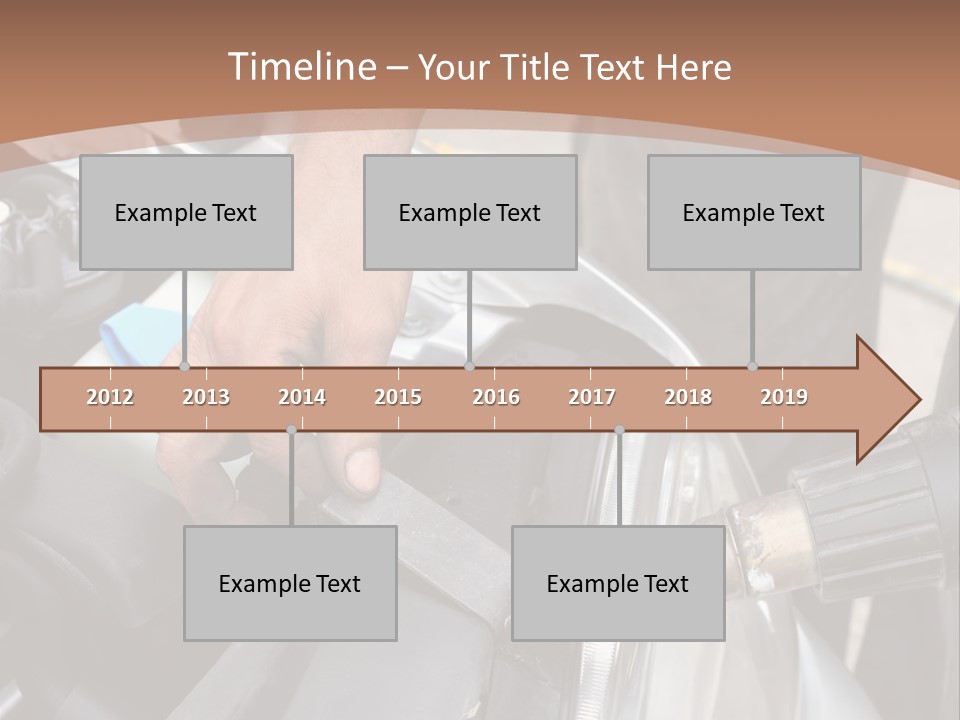 Timeline – Your Title Text Here

Example Text

Example Text

Example Text

2012 2013 2014 2015 2016 2017 2018 2019

Example Text

Example Text